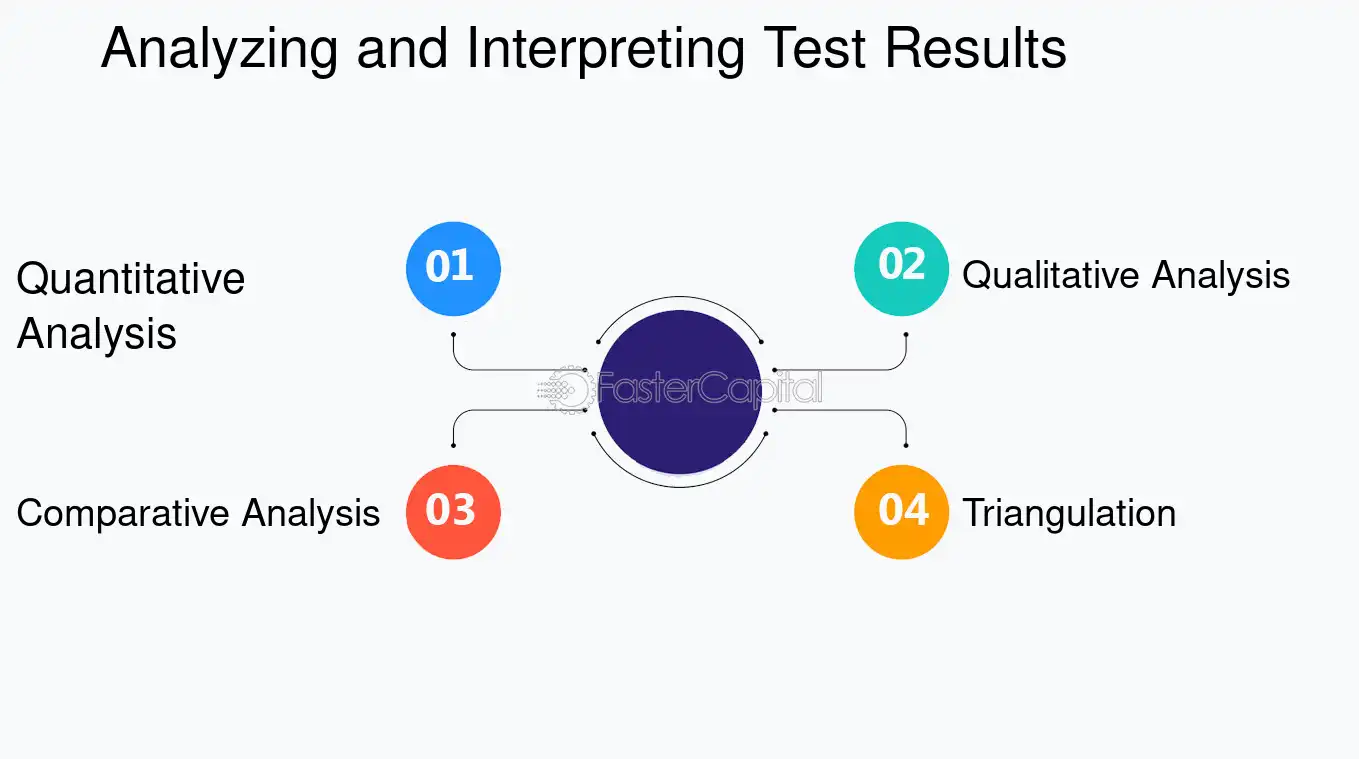 Analyzing and Interpreting Test Results

Quantitative Analysis

01

02

Qualitative Analysis

FasterCapital

Comparative Analysis

03

04

Triangulation